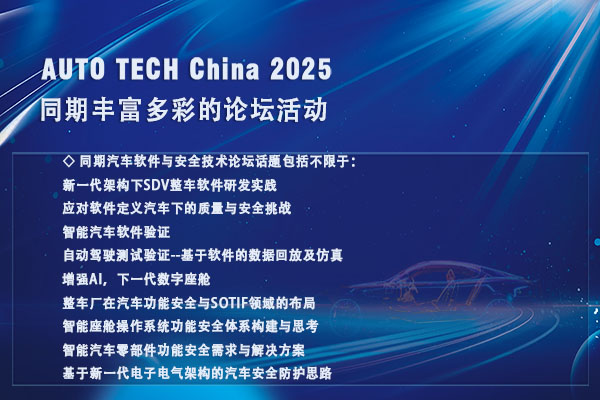 AUTO TECH China 2025
同期丰富多彩的论坛活动

◇ 同期汽车软件与安全技术论坛话题包括不限于：
新一代架构下SDV整车软件研发实践
应对软件定义汽车下的质量与安全挑战
智能汽车软件验证
自动驾驶测试验证--基于软件的数据回放及仿真
增强AI，下一代数字座舱
整车厂在汽车功能安全与SOTIF领域的布局
智能座舱操作系统功能安全体系构建与思考
智能汽车零部件功能安全需求与解决方案
基于新一代电子电气架构的汽车安全防护思路